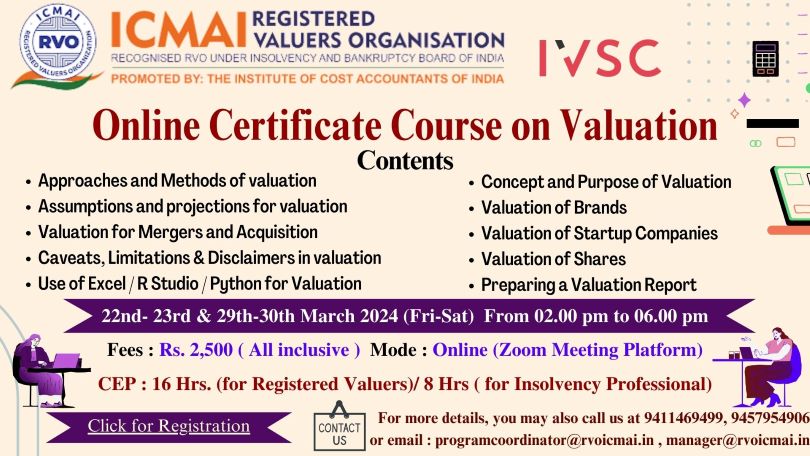 ICMAI RVO REGISTERED VALUERS ORGANIZATION

ICMAI REGISTERED VALUERS ORGANISATION
RECOGNISED RVO UNDER INSOLVENCY AND BANKRUPTCY BOARD OF INDIA
PROMOTED BY: THE INSTITUTE OF COST ACCOUNTANTS OF INDIA

IVSC

Online Certificate Course on Valuation

Contents

• Approaches and Methods of valuation
• Assumptions and projections for valuation
• Valuation for Mergers and Acquisition
• Caveats, Limitations & Disclaimers in valuation
• Use of Excel / R Studio / Python for Valuation

• Concept and Purpose of Valuation
• Valuation of Brands
• Valuation of Startup Companies
• Valuation of Shares
• Preparing a Valuation Report

22nd- 23rd & 29th-30th March 2024 (Fri-Sat) From 02.00 pm to 06.00 pm

Fees : Rs. 2,500 ( All inclusive ) Mode : Online (Zoom Meeting Platform)

CEP : 16 Hrs. (for Registered Valuers)/ 8 Hrs ( for Insolvency Professional)

Click for Registration

CONTACT US

For more details, you may also call us at 9411469499, 9457954906
or email : programcoordinator@rvoicmai.in , manager@rvoicmai.in